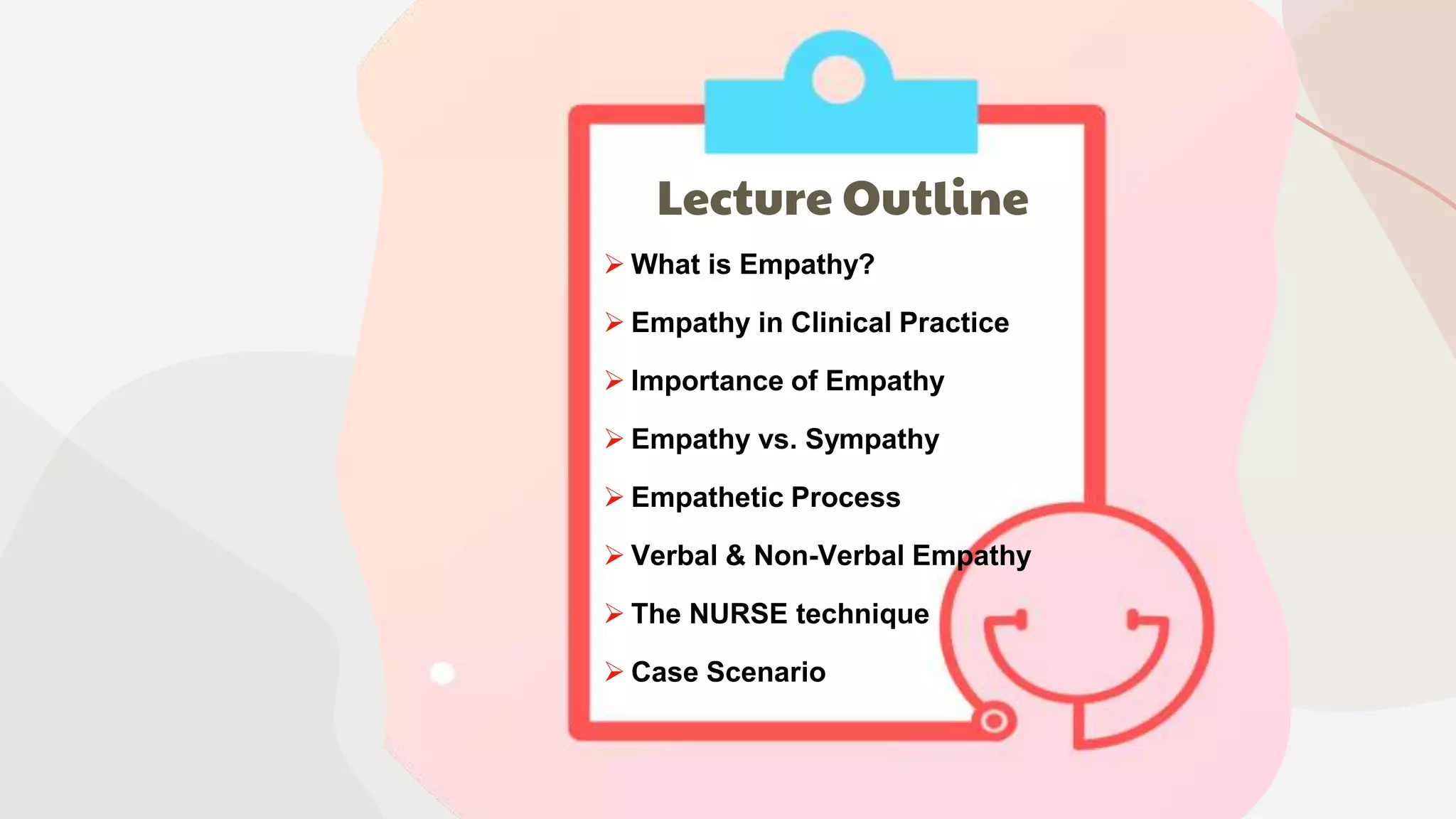 Lecture Outline

➢ What is Empathy?

➢ Empathy in Clinical Practice

➢ Importance of Empathy

➢ Empathy vs. Sympathy

➢ Empathetic Process

➢ Verbal & Non-Verbal Empathy

➢ The NURSE technique

➢ Case Scenario